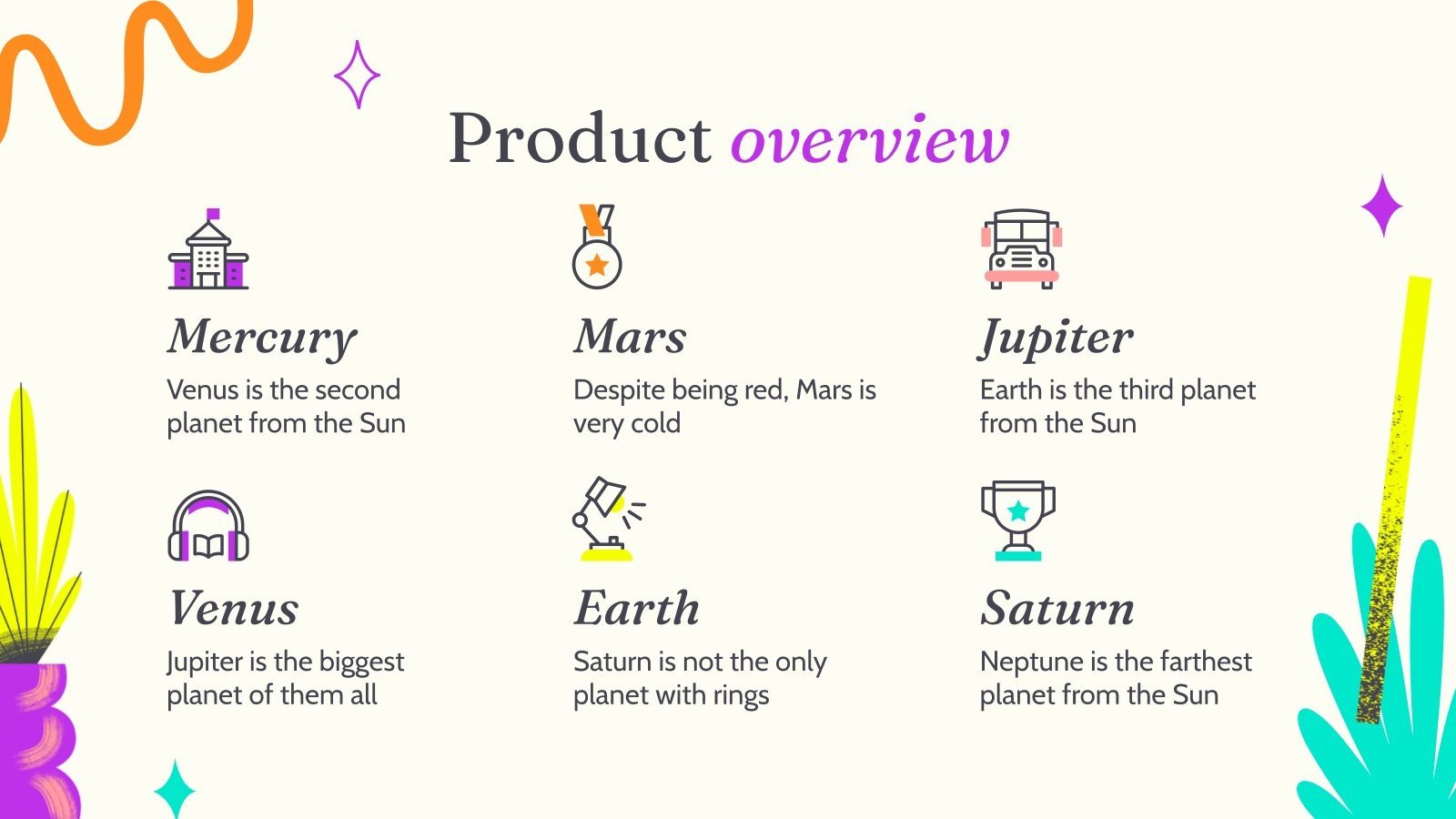 Product overview

Mercury
Venus is the second planet from the Sun

Mars
Despite being red, Mars is very cold

Jupiter
Earth is the third planet from the Sun

Venus
Jupiter is the biggest planet of them all

Earth
Saturn is not the only planet with rings

Saturn
Neptune is the farthest planet from the Sun